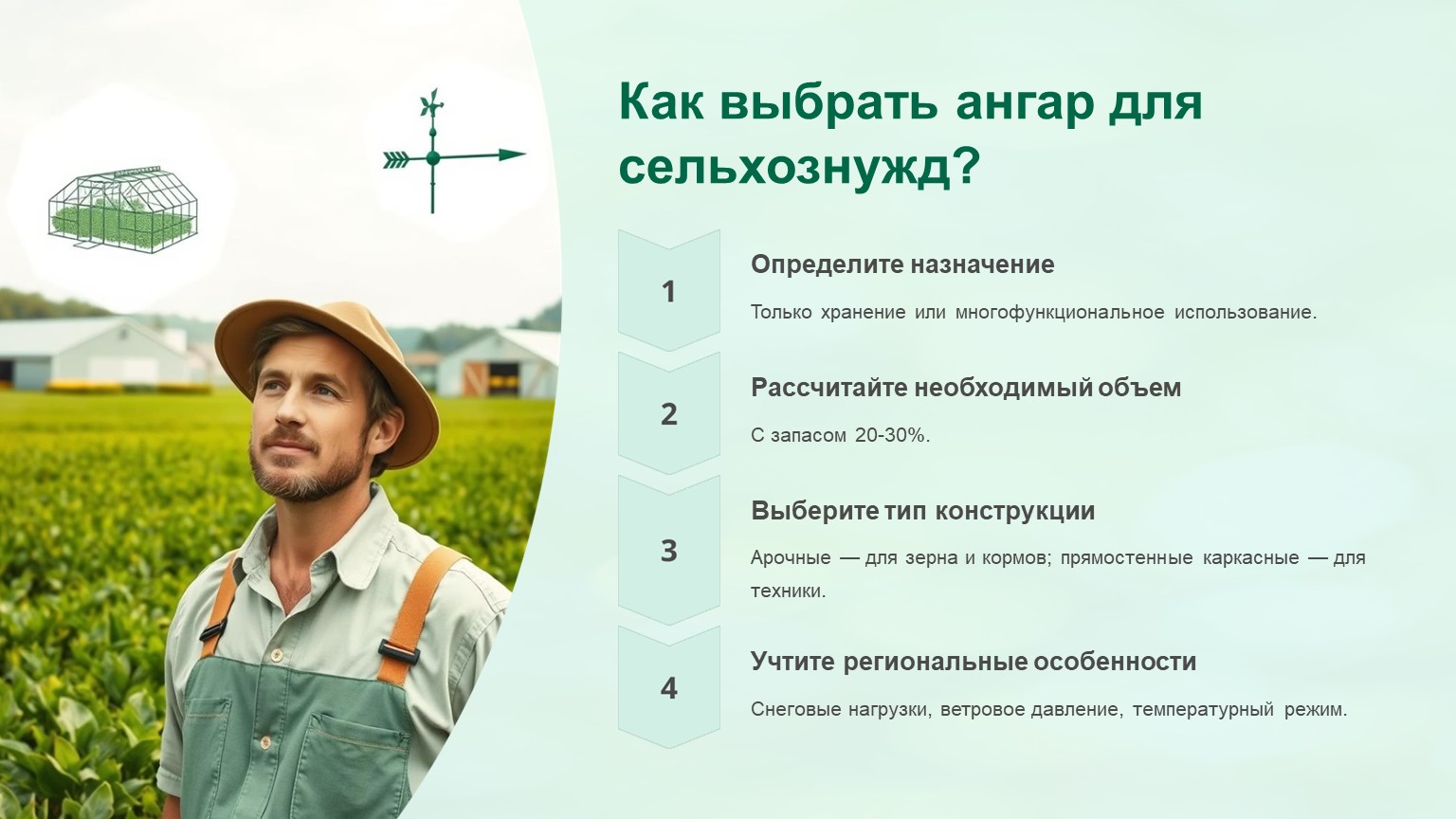 Как выбрать ангар для сельхознужд?

1

Определите назначение

Только хранение или многофункциональное использование.

2

Рассчитайте необходимый объем

С запасом 20-30%.

3

Выберите тип конструкции

Арочные — для зерна и кормов; прямостенные каркасные — для техники.

4

Учтите региональные особенности

Снеговые нагрузки, ветровое давление, температурный режим.